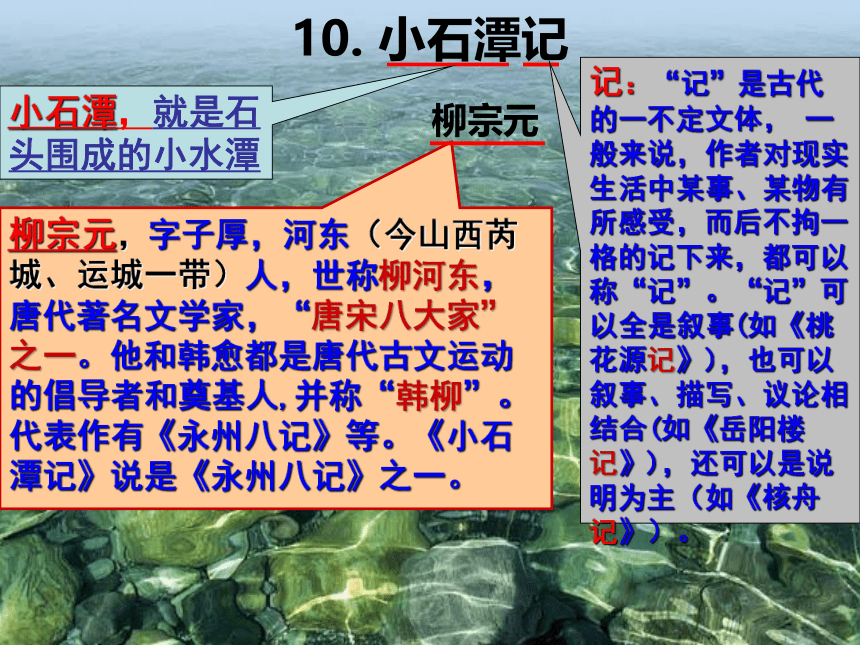 10. 小石潭记

小石潭，就是石头围成的小水潭

柳宗元

柳宗元，字子厚，河东（今山西芮城、运城一带）人，世称柳河东，唐代著名文学家，“唐宋八大家”之一。他和韩愈都是唐代古文运动的倡导者和奠基人，并称“韩柳”。代表作有《永州八记》等。《小石潭记》说是《永州八记》之一。

记：“记”是古代的一不定文体，一般来说，作者对现实生活中某事、某物有所感受，而后不拘一格的记下来，都可以称“记”。“记”可以全是叙事(如《桃花源记》)，也可以叙事、描写、议论相结合(如《岳阳楼记》)，还可以是说明为主（如《核舟记》）。